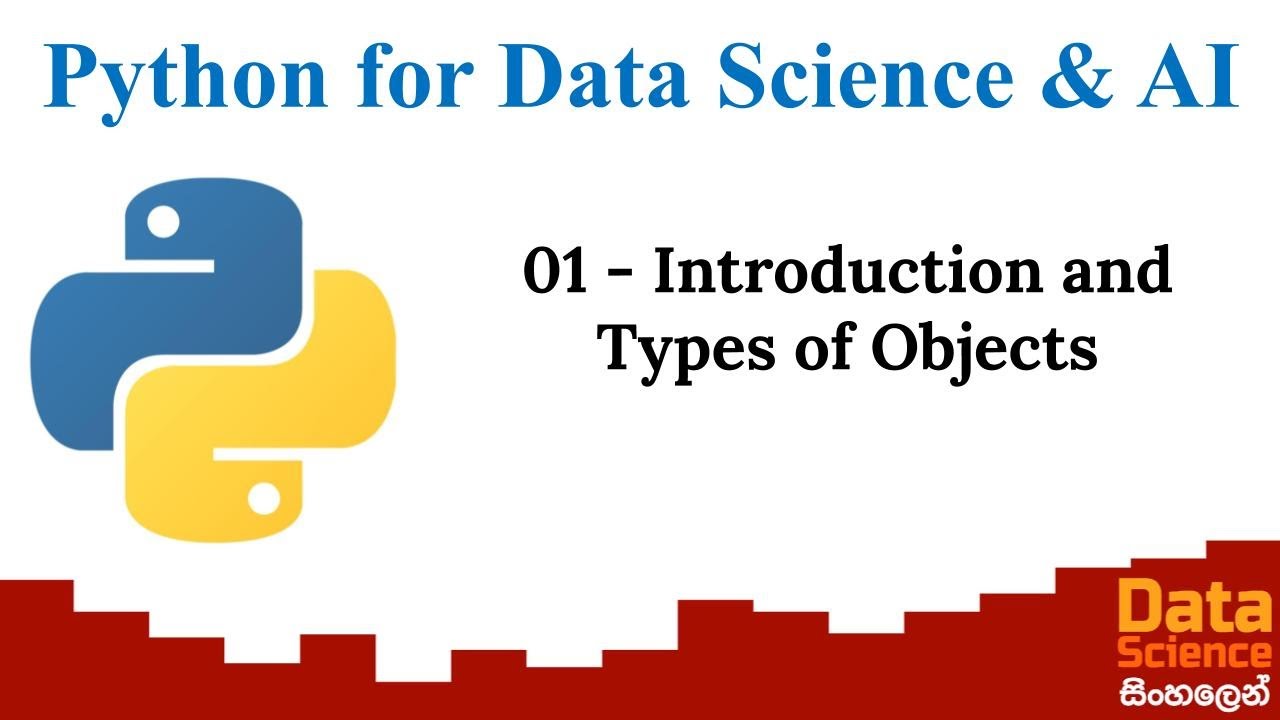 Python for Data Science & AI

01 - Introduction and Types of Objects

Data
Science
සිංහලෙන්